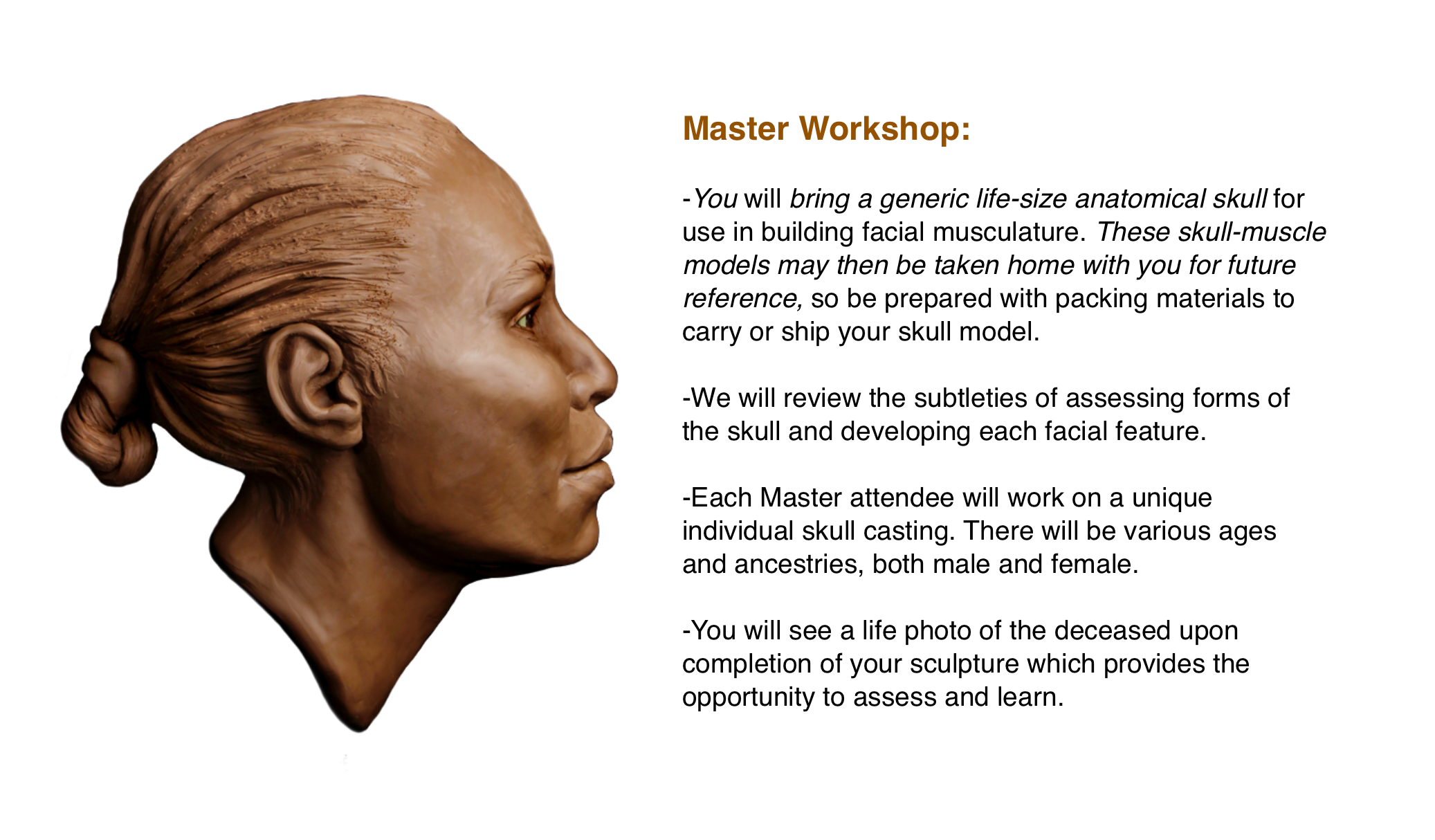 Master Workshop:

-You will bring a generic life-size anatomical skull for use in building facial musculature. These skull-muscle models may then be taken home with you for future reference, so be prepared with packing materials to carry or ship your skull model.

-We will review the subtleties of assessing forms of the skull and developing each facial feature.

-Each Master attendee will work on a unique individual skull casting. There will be various ages and ancestries, both male and female.

-You will see a life photo of the deceased upon completion of your sculpture which provides the opportunity to assess and learn.